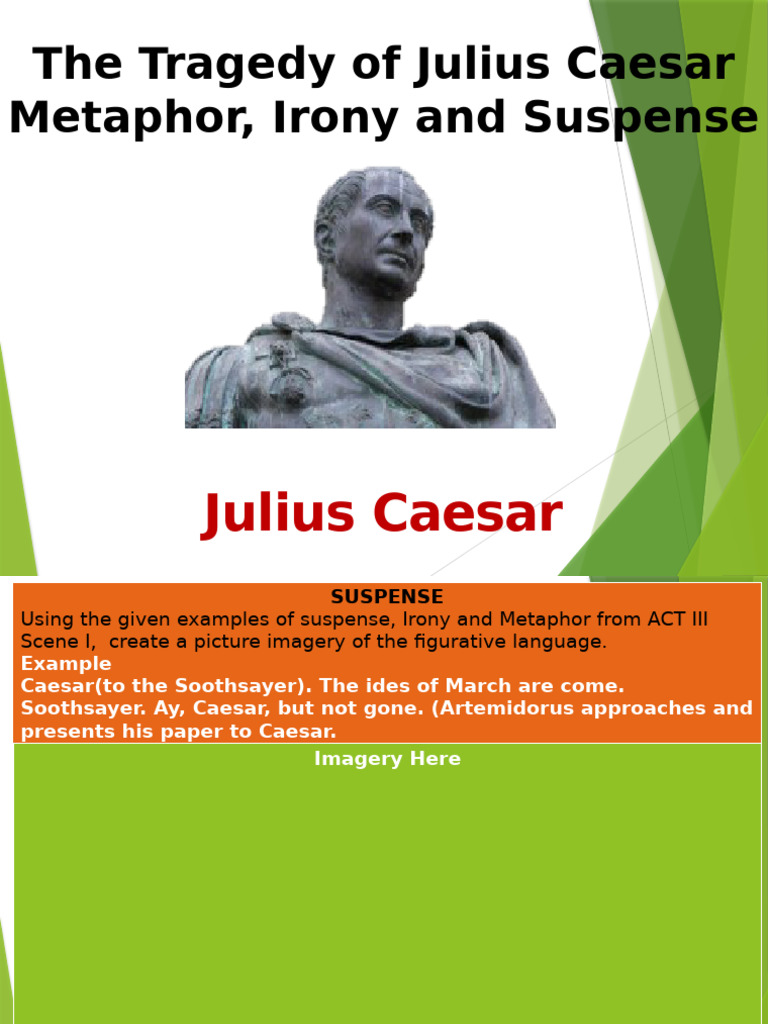 The Tragedy of Julius Caesar
Metaphor, Irony and Suspense

Julius Caesar

SUSPENSE
Using the given examples of suspense, Irony and Metaphor from ACT III Scene I, create a picture imagery of the figurative language.
Example
Caesar(to the Soothsayer). The ides of March are come.
Soothsayer. Ay, Caesar, but not gone. (Artemidorus approaches and presents his paper to Caesar.

Imagery Here